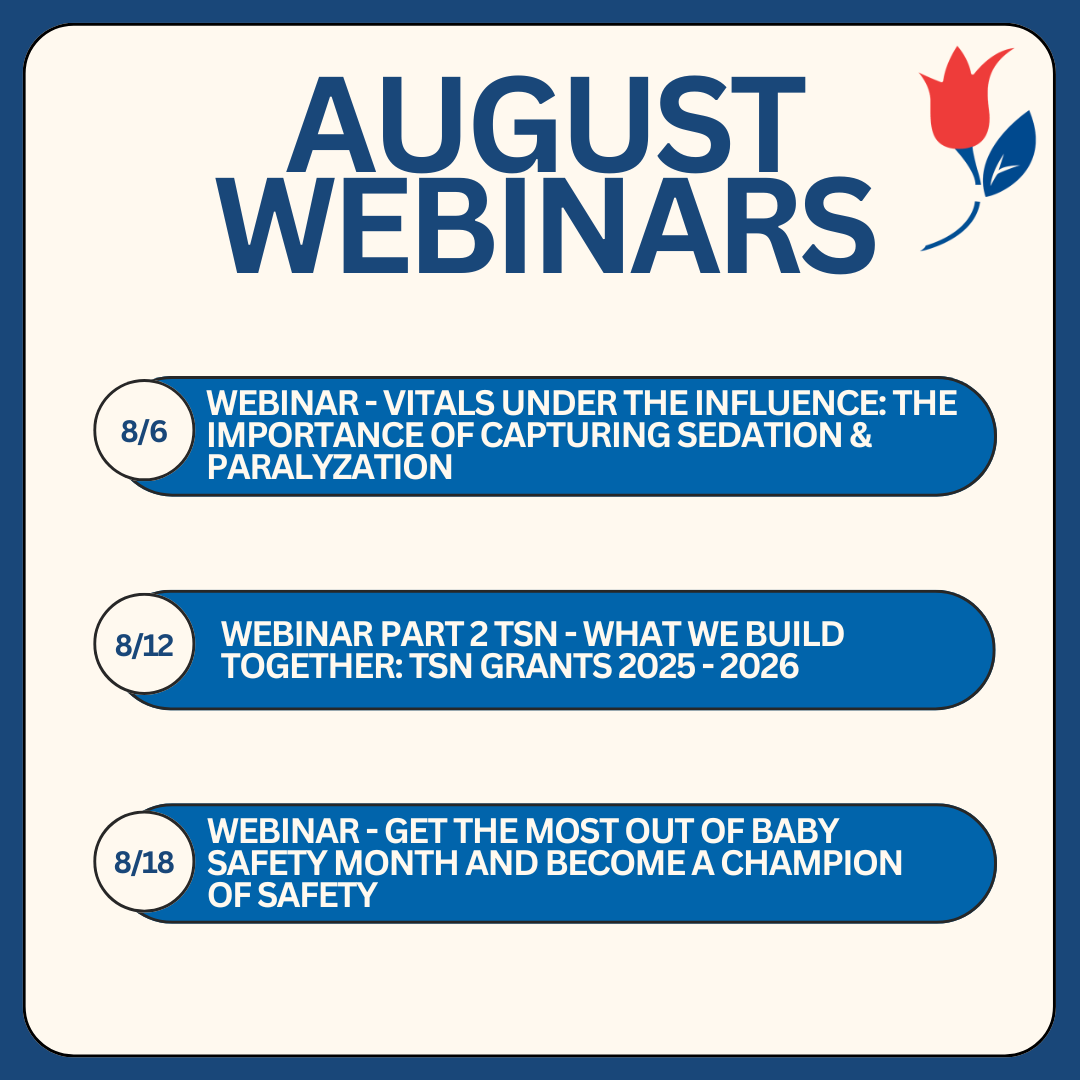 AUGUST WEBINARS

8/6
WEBINAR - VITALS UNDER THE INFLUENCE: THE IMPORTANCE OF CAPTURING SEDATION & PARALYZATION

8/12
WEBINAR PART 2 TSN - WHAT WE BUILD TOGETHER: TSN GRANTS 2025 - 2026

8/18
WEBINAR - GET THE MOST OUT OF BABY SAFETY MONTH AND BECOME A CHAMPION OF SAFETY